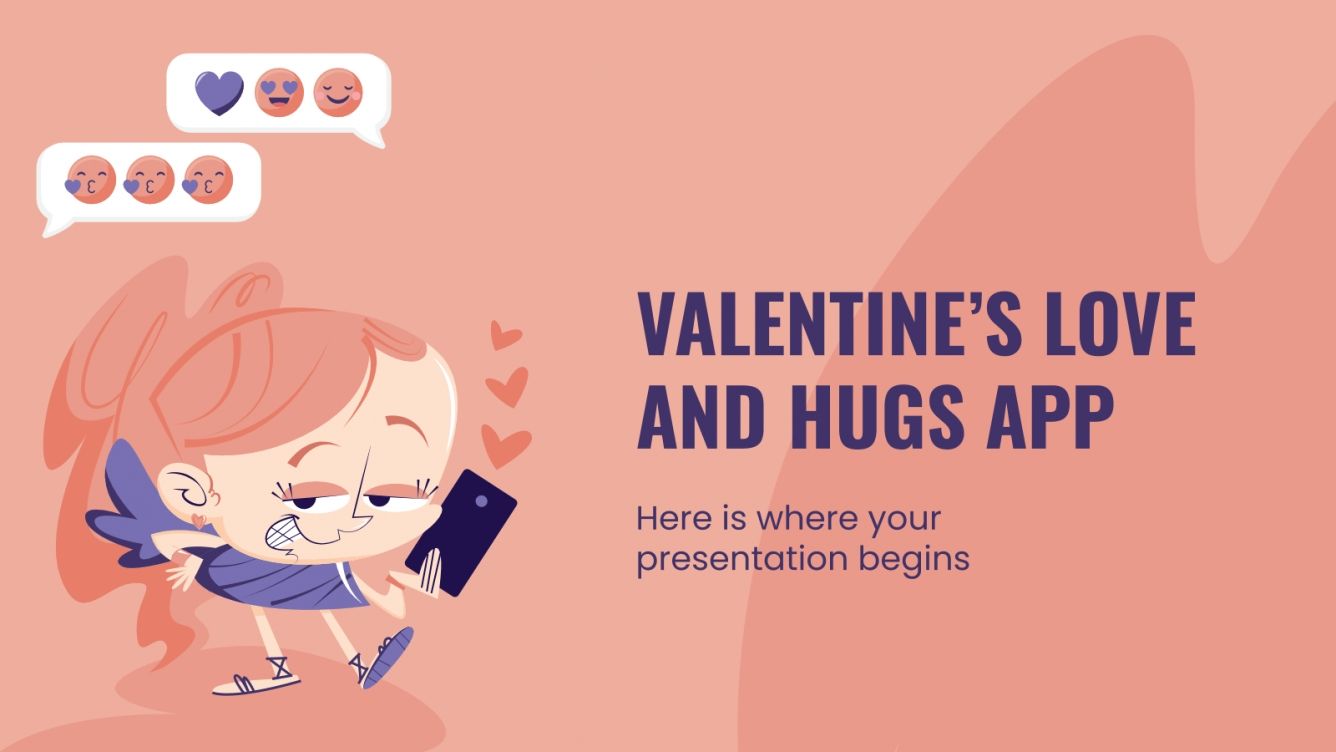 VALENTINE'S LOVE AND HUGS APP

Here is where your presentation begins